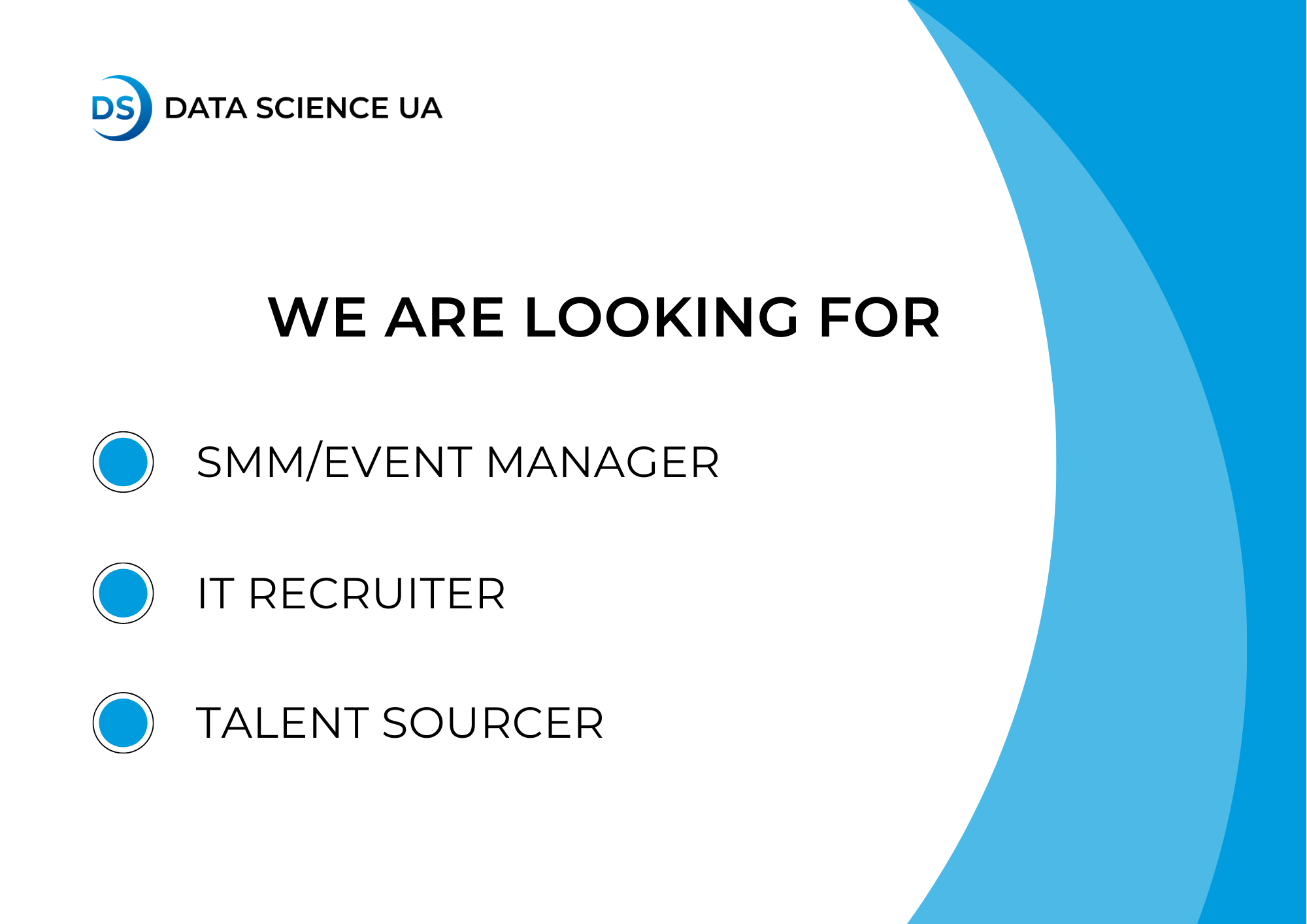 DS DATA SCIENCE UA

WE ARE LOOKING FOR

SMM/EVENT MANAGER

IT RECRUITER

TALENT SOURCER